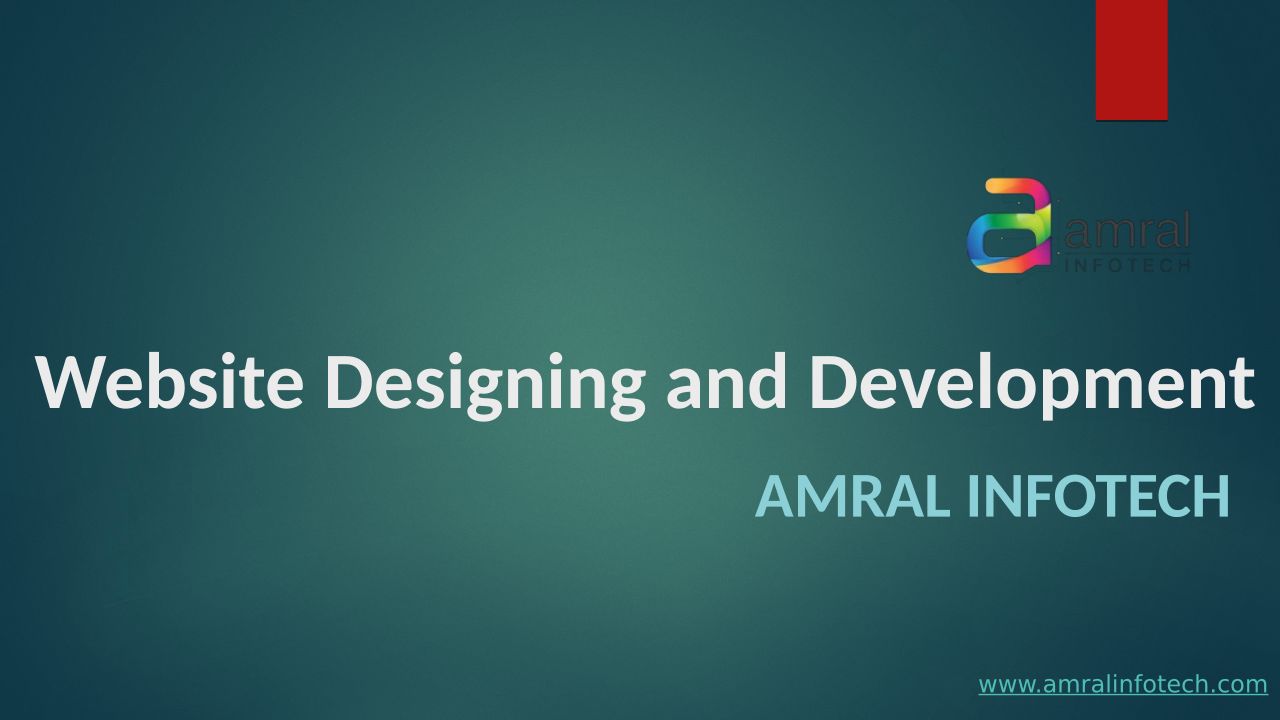 amral INFOTECH

Website Designing and Development

AMRAL INFOTECH

www.amralinfotech.com